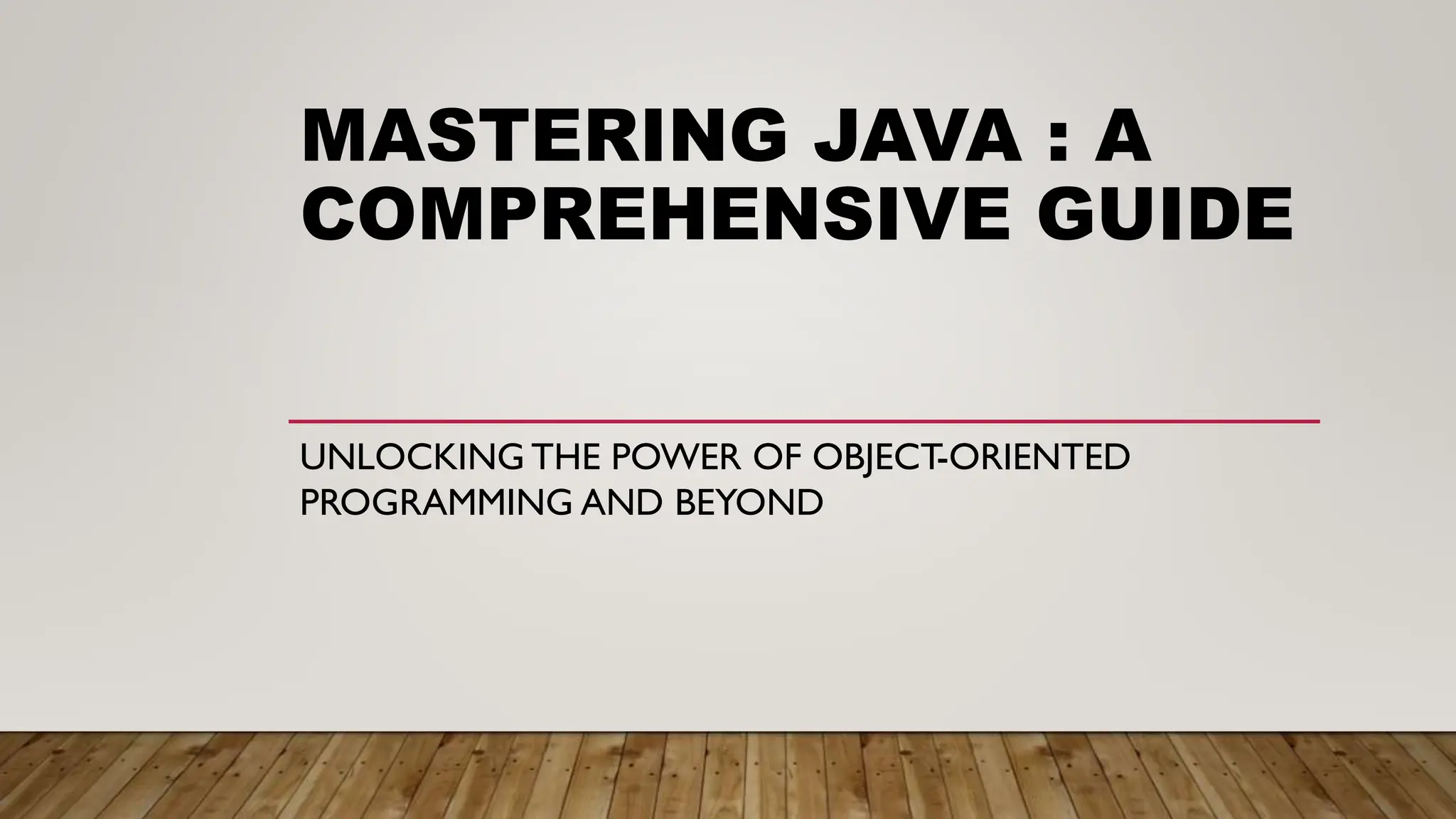 MASTERING JAVA : A COMPREHENSIVE GUIDE

UNLOCKING THE POWER OF OBJECT-ORIENTED PROGRAMMING AND BEYOND